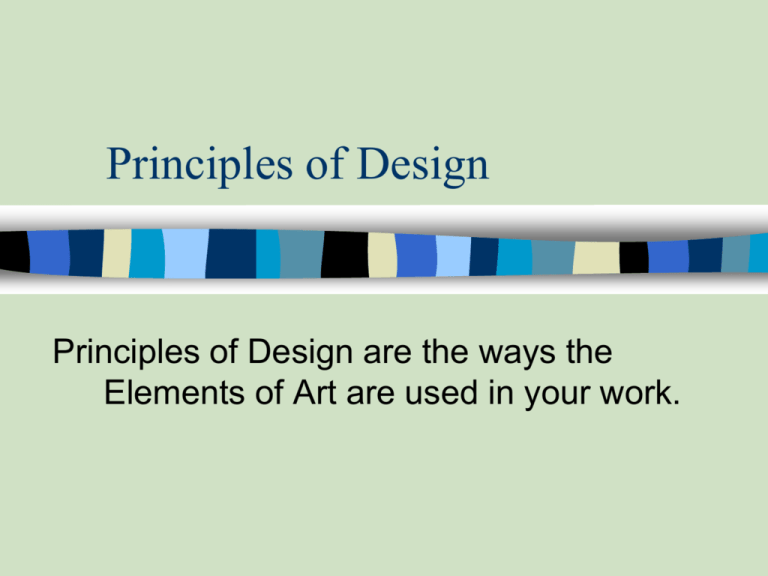 Principles of Design

Principles of Design are the ways the Elements of Art are used in your work.